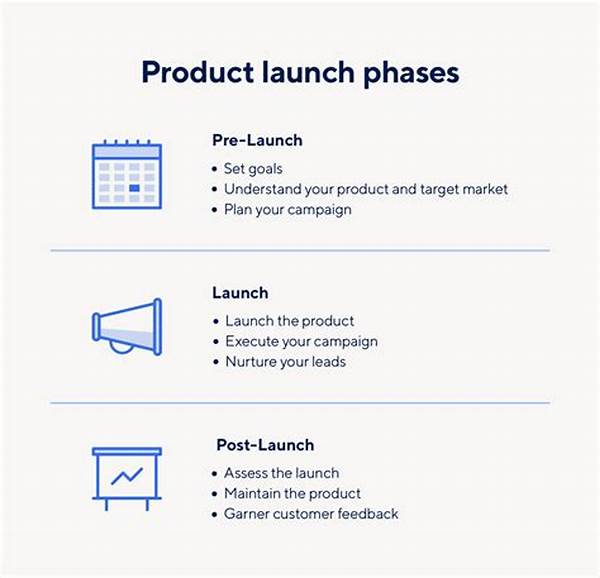 Product launch phases

Pre-Launch

• Set goals
• Understand your product and target market
• Plan your campaign

Launch

• Launch the product
• Execute your campaign
• Nurture your leads

Post-Launch

• Assess the launch
• Maintain the product
• Garner customer feedback